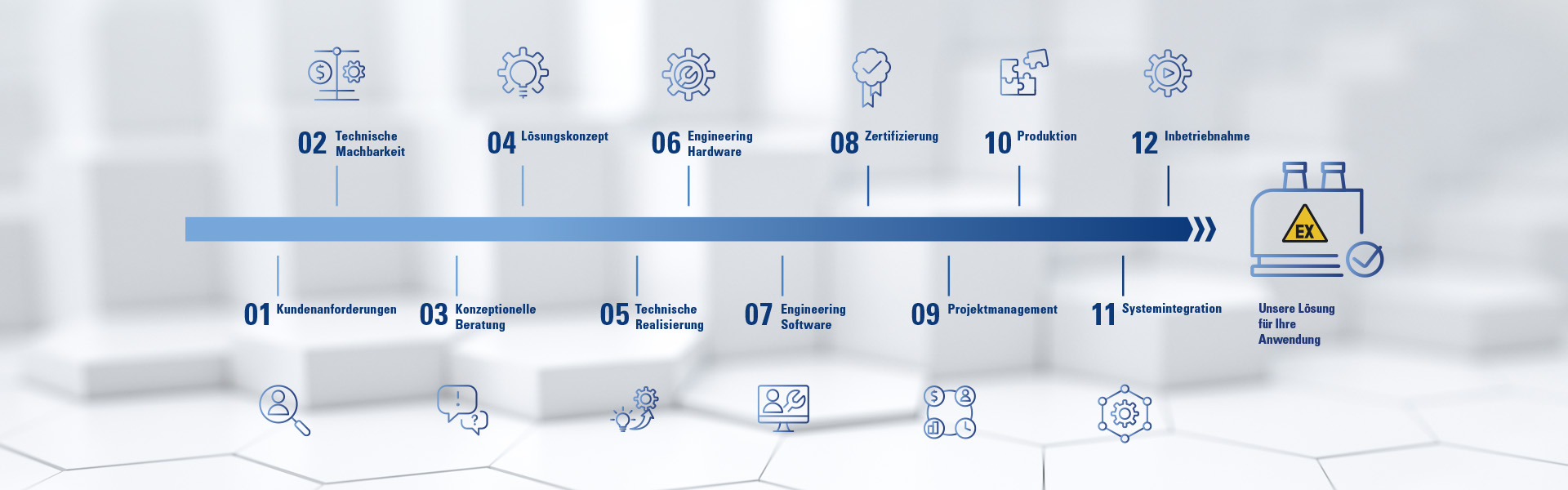 02 Technische Machbarkeit

04 Lösungskonzept

06 Engineering Hardware

08 Zertifizierung

10 Produktion

12 Inbetriebnahme

EX

01 Kundenanforderungen

03 Konzeptionelle Beratung

05 Technische Realisierung

07 Engineering Software

09 Projektmanagement

11 Systemintegration

Unsere Lösung für Ihre Anwendung